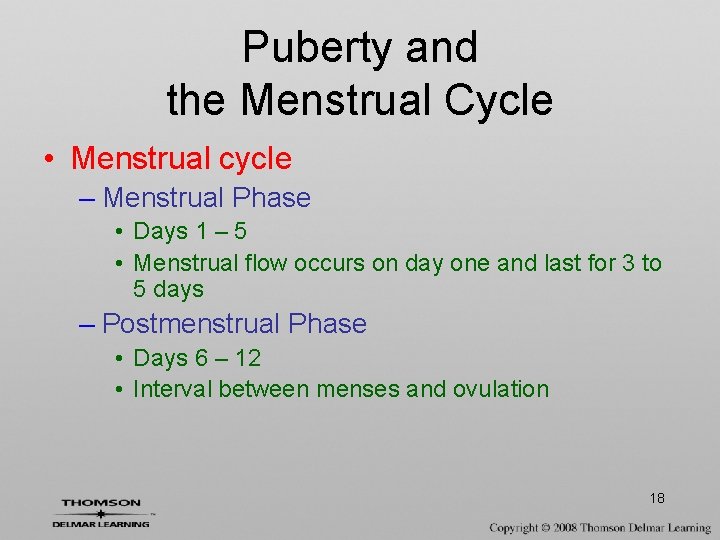 Puberty and the Menstrual Cycle

• Menstrual cycle
– Menstrual Phase
• Days 1 – 5
• Menstrual flow occurs on day one and last for 3 to 5 days
– Postmenstrual Phase
• Days 6 – 12
• Interval between menses and ovulation

18

THOMSON
DELMAR LEARNING

Copyright © 2008 Thomson Delmar Learning